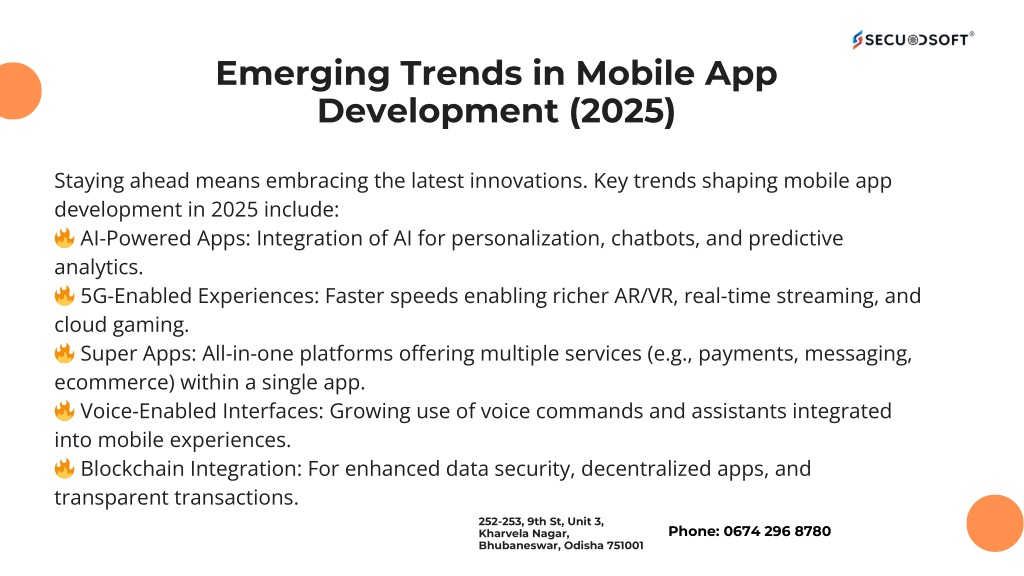 SECUODSOFT®

Emerging Trends in Mobile App Development (2025)

Staying ahead means embracing the latest innovations. Key trends shaping mobile app development in 2025 include:
🔥 AI-Powered Apps: Integration of AI for personalization, chatbots, and predictive analytics.
🔥 5G-Enabled Experiences: Faster speeds enabling richer AR/VR, real-time streaming, and cloud gaming.
🔥 Super Apps: All-in-one platforms offering multiple services (e.g., payments, messaging, ecommerce) within a single app.
🔥 Voice-Enabled Interfaces: Growing use of voice commands and assistants integrated into mobile experiences.
🔥 Blockchain Integration: For enhanced data security, decentralized apps, and transparent transactions.

252-253, 9th St, Unit 3, Kharvela Nagar, Bhubaneswar, Odisha 751001

Phone: 0674 296 8780